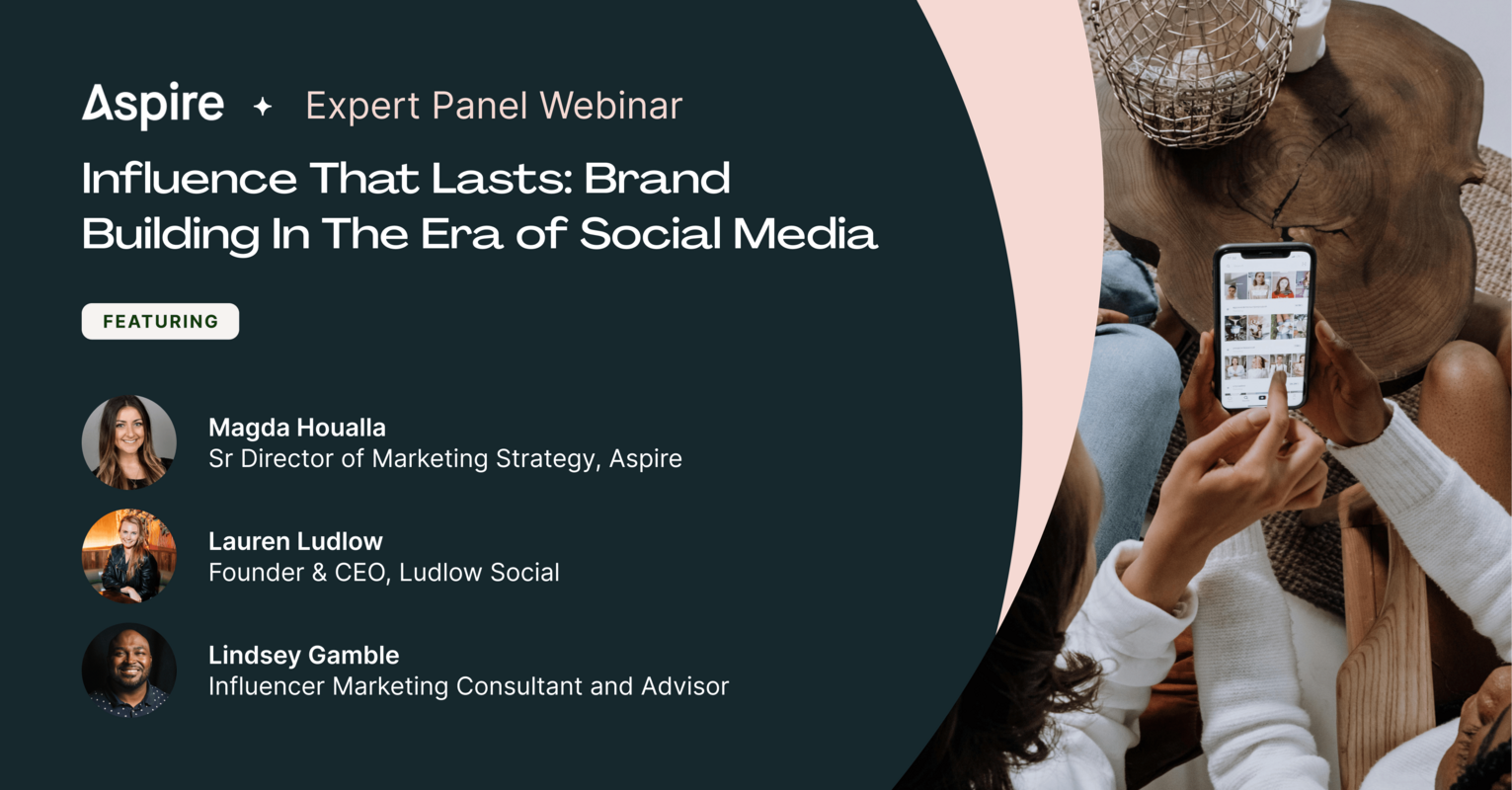 Aspire ✦ Expert Panel Webinar

Influence That Lasts: Brand Building In The Era of Social Media

FEATURING

Magda Houalla
Sr Director of Marketing Strategy, Aspire

Lauren Ludlow
Founder & CEO, Ludlow Social

Lindsey Gamble
Influencer Marketing Consultant and Advisor